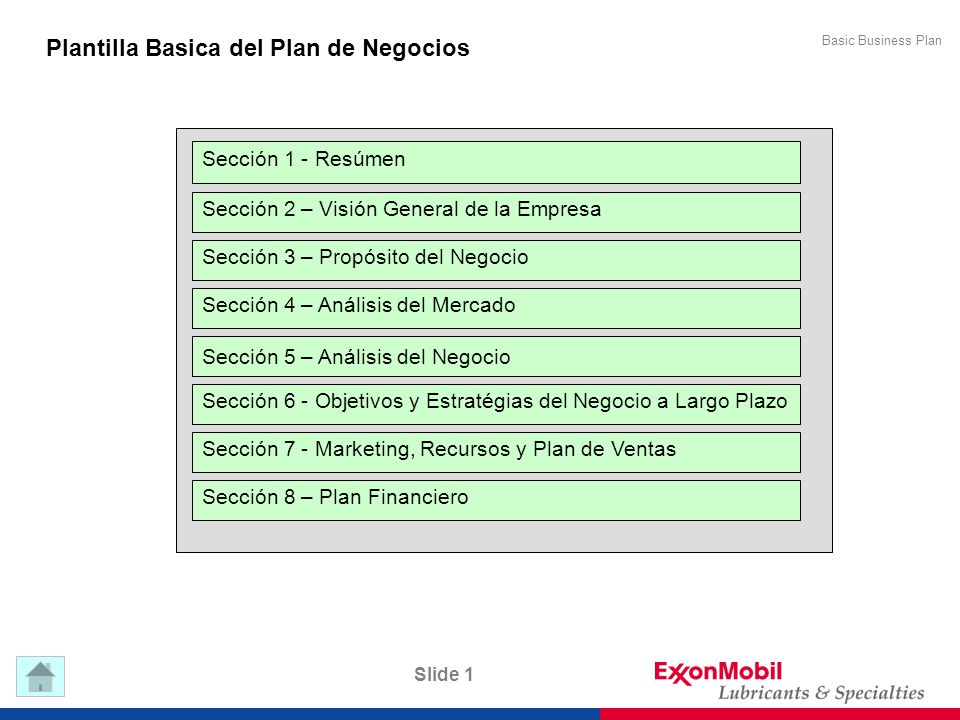 Plantilla Basica del Plan de Negocios

Basic Business Plan

Sección 1 - Resúmen

Sección 2 – Visión General de la Empresa

Sección 3 – Propósito del Negocio

Sección 4 – Análisis del Mercado

Sección 5 – Análisis del Negocio

Sección 6 - Objetivos y Estratégias del Negocio a Largo Plazo

Sección 7 - Marketing, Recursos y Plan de Ventas

Sección 8 – Plan Financiero

Slide 1

ExxonMobil
Lubricants & Specialties